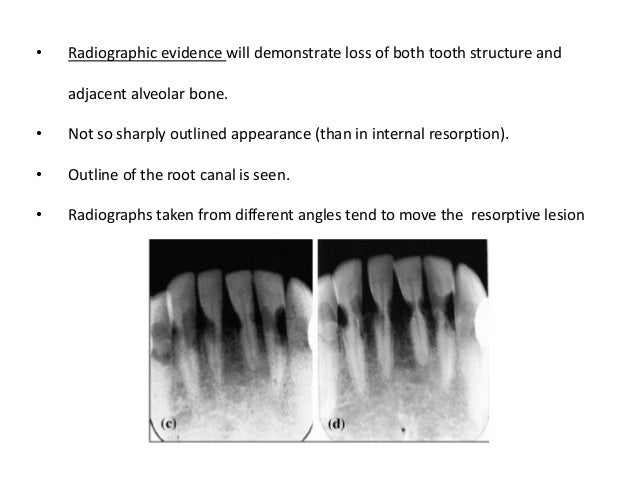 • Radiographic evidence will demonstrate loss of both tooth structure and adjacent alveolar bone.

• Not so sharply outlined appearance (than in internal resorption).

• Outline of the root canal is seen.

• Radiographs taken from different angles tend to move the resorptive lesion

(c)

(d)